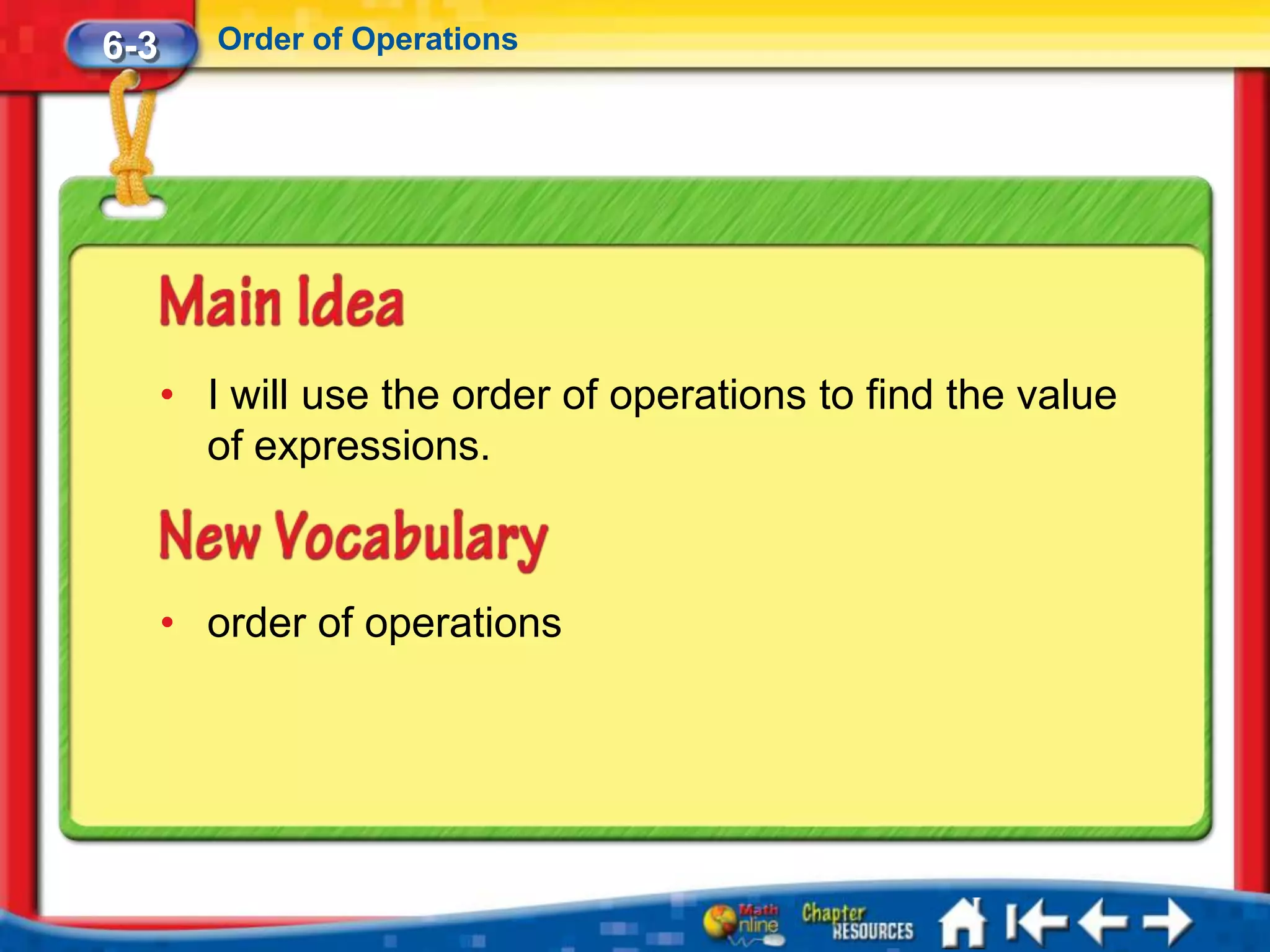 6-3 Order of Operations

Main Idea

• I will use the order of operations to find the value of expressions.

New Vocabulary

• order of operations

Math Online Chapter RESOURCES